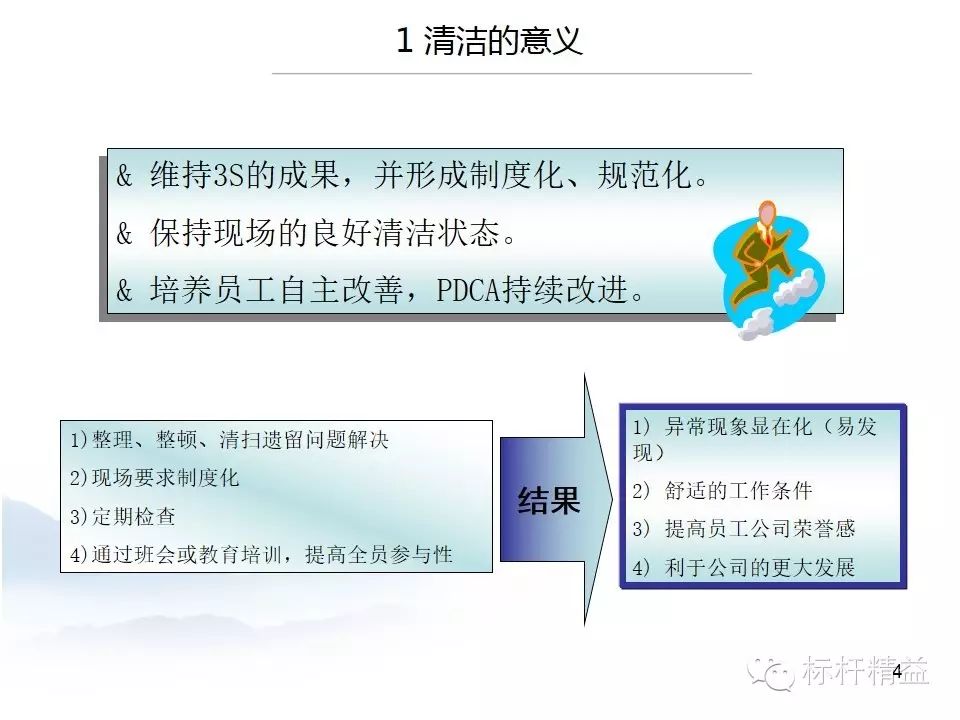 1 清洁的意义

& 维持3S的成果，并形成制度化、规范化。

& 保持现场的良好清洁状态。

& 培养员工自主改善，PDCA持续改进。

1)整理、整顿、清扫遗留问题解决

2)现场要求制度化

3)定期检查

4)通过班会或教育培训，提高全员参与性

结果

1) 异常现象显在化（易发现）

2) 舒适的工作条件

3) 提高员工公司荣誉感

4) 利于公司的更大发展

标杆精益

4